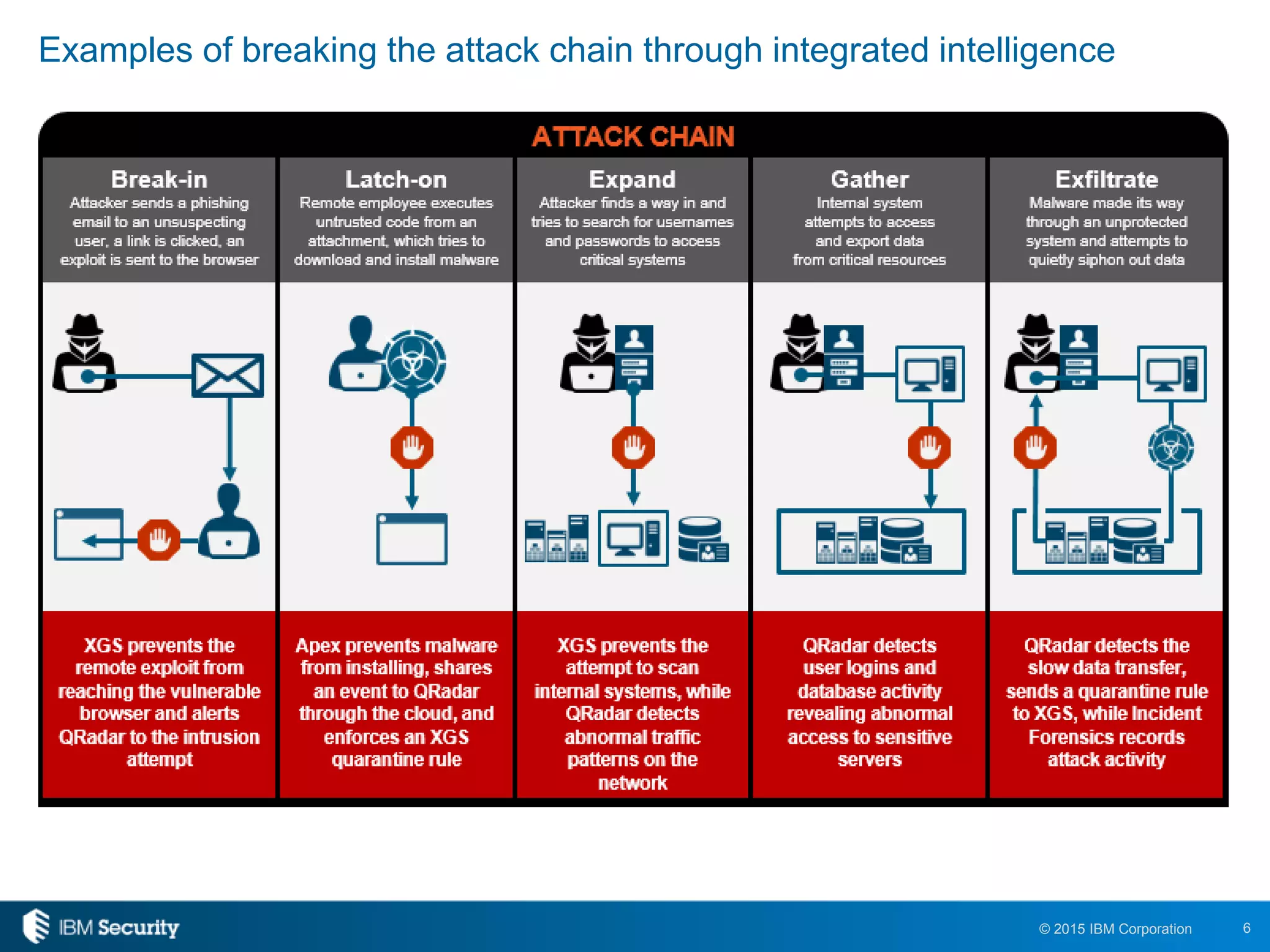 Examples of breaking the attack chain through integrated intelligence

ATTACK CHAIN

Break-in
Attacker sends a phishing email to an unsuspecting user, a link is clicked, an exploit is sent to the browser

XGS prevents the remote exploit from reaching the vulnerable browser and alerts QRadar to the intrusion attempt

Latch-on
Remote employee executes untrusted code from an attachment, which tries to download and install malware

Apex prevents malware from installing, shares an event to QRadar through the cloud, and enforces an XGS quarantine rule

Expand
Attacker finds a way in and tries to search for usernames and passwords to access critical systems

XGS prevents the attempt to scan internal systems, while QRadar detects abnormal traffic patterns on the network

Gather
Internal system attempts to access and export data from critical resources

QRadar detects user logins and database activity revealing abnormal access to sensitive servers

Exfiltrate
Malware made its way through an unprotected system and attempts to quietly siphon out data

QRadar detects the slow data transfer, sends a quarantine rule to XGS, while Incident Forensics records attack activity

IBM Security

© 2015 IBM Corporation

6